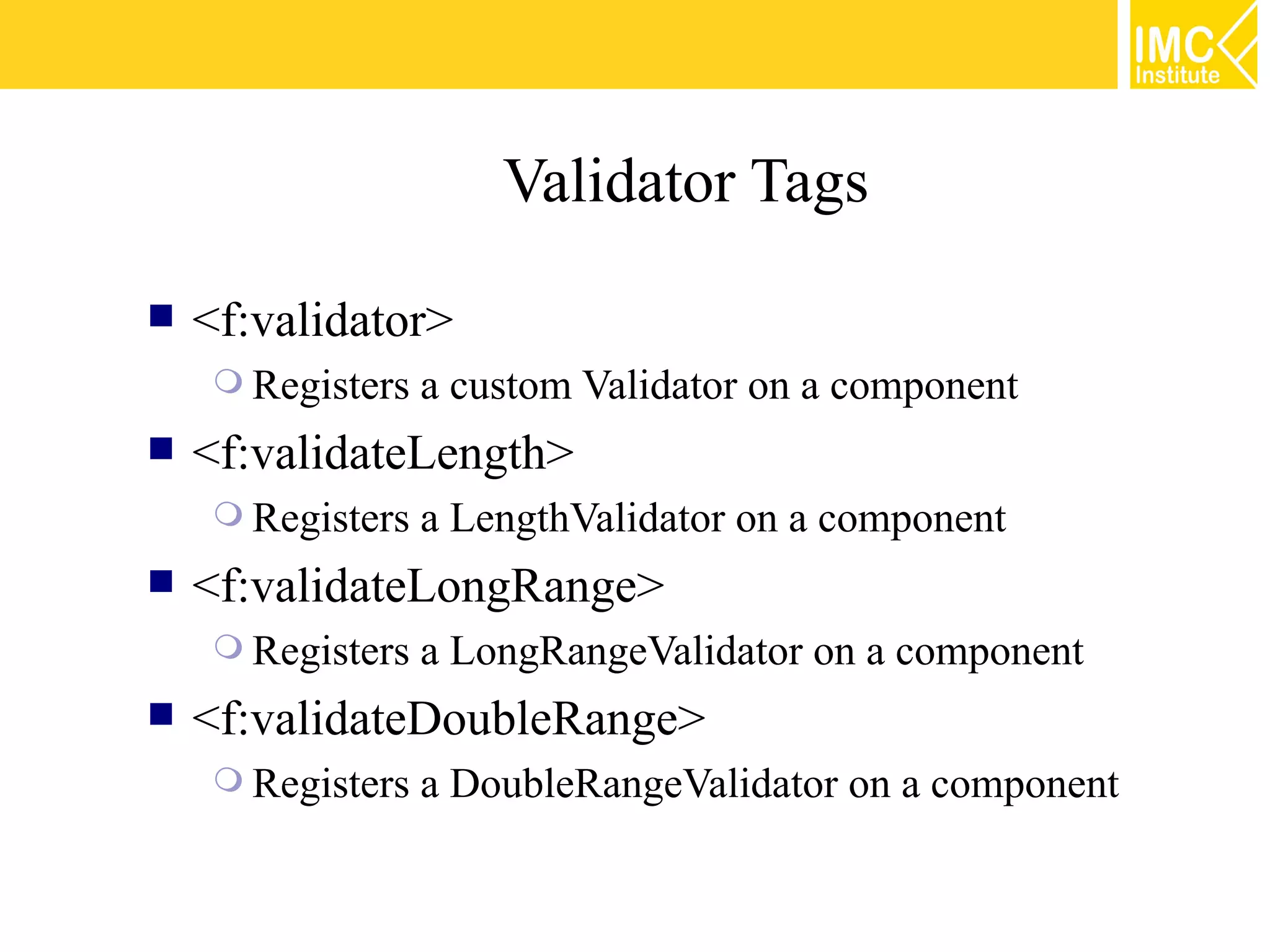 IMC Institute

Validator Tags

<f:validator>
Registers a custom Validator on a component

<f:validateLength>
Registers a LengthValidator on a component

<f:validateLongRange>
Registers a LongRangeValidator on a component

<f:validateDoubleRange>
Registers a DoubleRangeValidator on a component